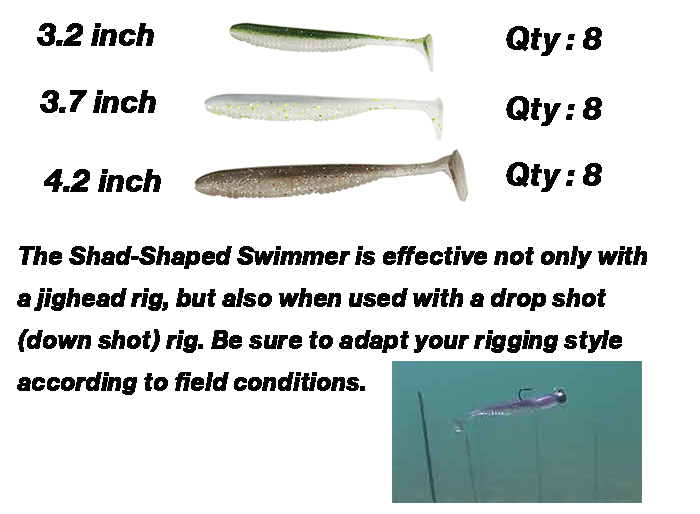 3.2 inch Qty : 8

3.7 inch Qty : 8

4.2 inch Qty : 8

The Shad-Shaped Swimmer is effective not only with a jighead rig, but also when used with a drop shot (down shot) rig. Be sure to adapt your rigging style according to field conditions.